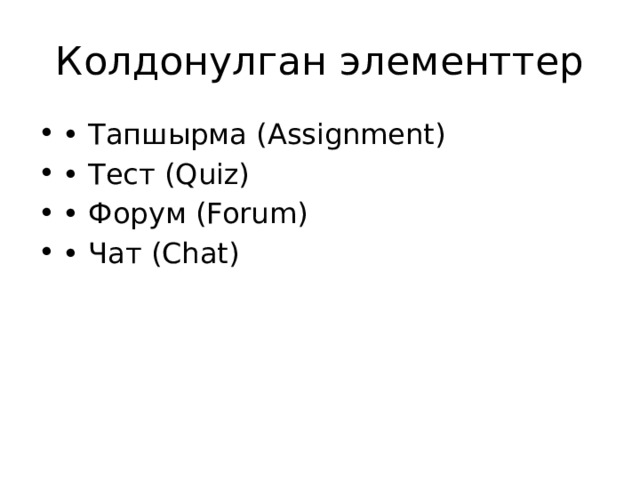 Колдонулган элементтер

- • Тапшырма (Assignment)
- • Тест (Quiz)
- • Форум (Forum)
- • Чат (Chat)